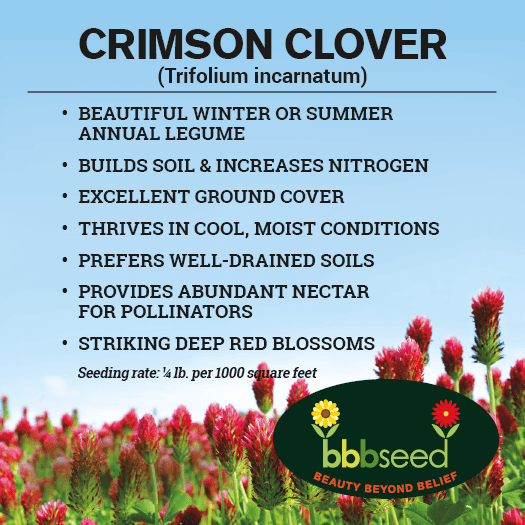 CRIMSON CLOVER
(Trifolium incarnatum)

• BEAUTIFUL WINTER OR SUMMER ANNUAL LEGUME

• BUILDS SOIL & INCREASES NITROGEN

• EXCELLENT GROUND COVER

• THRIVES IN COOL, MOIST CONDITIONS

• PREFERS WELL-DRAINED SOILS

• PROVIDES ABUNDANT NECTAR FOR POLLINATORS

• STRIKING DEEP RED BLOSSOMS

Seeding rate: ¼ lb. per 1000 square feet

bbbseed
BEAUTY BEYOND BELIEF